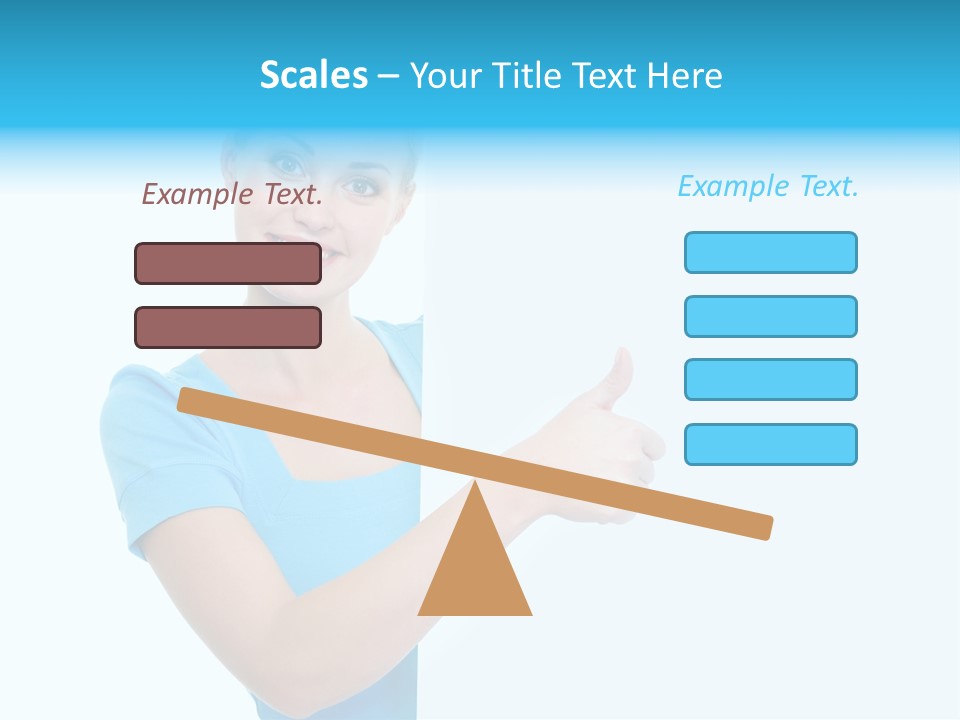 Scales – Your Title Text Here

Example Text.

Example Text.